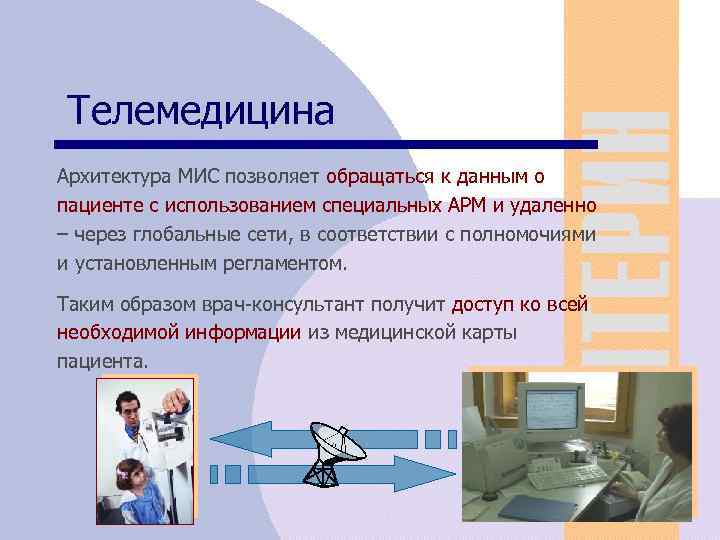 Телемедицина

Архитектура МИС позволяет обращаться к данным о пациенте с использованием специальных АРМ и удаленно – через глобальные сети, в соответствии с полномочиями и установленным регламентом.

Таким образом врач-консультант получит доступ ко всей необходимой информации из медицинской карты пациента.

ИНТЕРИН